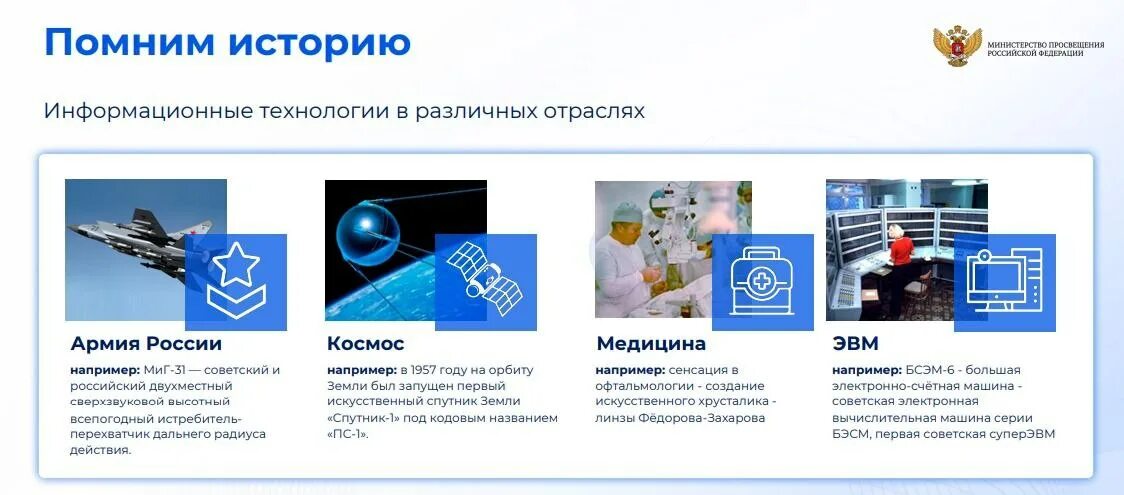 Помним историю

МИНИСТЕРСТВО ПРОСВЕЩЕНИЯ РОССИЙСКОЙ ФЕДЕРАЦИИ

Информационные технологии в различных отраслях

Армия России

например: МиГ-31 — советский и российский двухместный сверхзвуковой высотный всепогодный истребитель-перехватчик дальнего радиуса действия.

Космос

например: в 1957 году на орбиту Земли был запущен первый искусственный спутник Земли «Спутник-1» под кодовым названием «ПС-1».

Медицина

например: сенсация в офтальмологии - создание искусственного хрусталика - линзы Фёдорова-Захарова

ЭВМ

например: БСЭМ-6 - большая электронно-счётная машина - советская электронная вычислительная машина серии БЭСМ, первая советская суперЭВМ